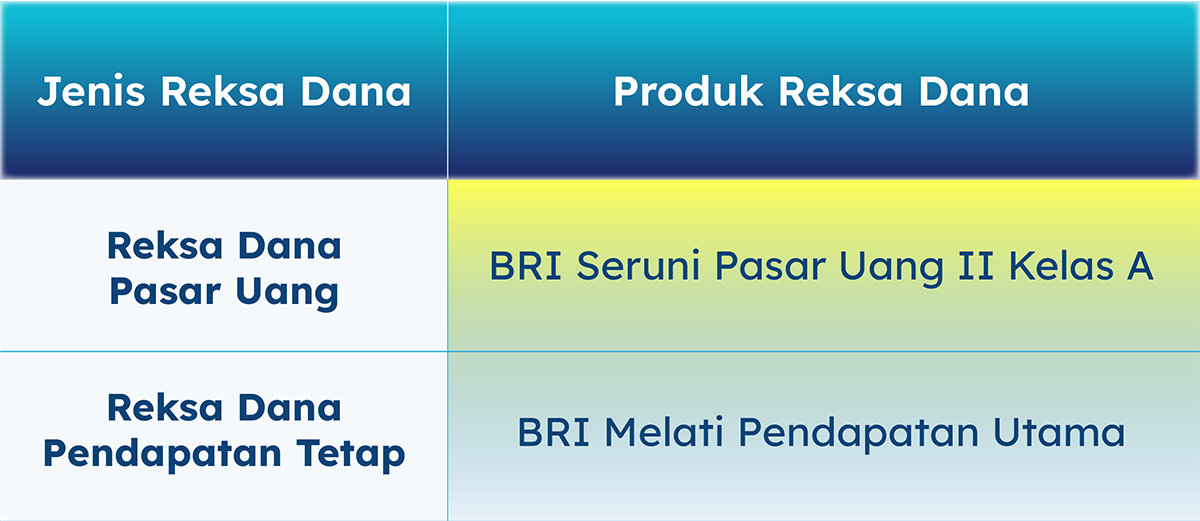 | Jenis Reksa Dana | Produk Reksa Dana |
|---|---|
| Reksa Dana Pasar Uang | BRI Seruni Pasar Uang II Kelas A |
| Reksa Dana Pendapatan Tetap | BRI Melati Pendapatan Utama |